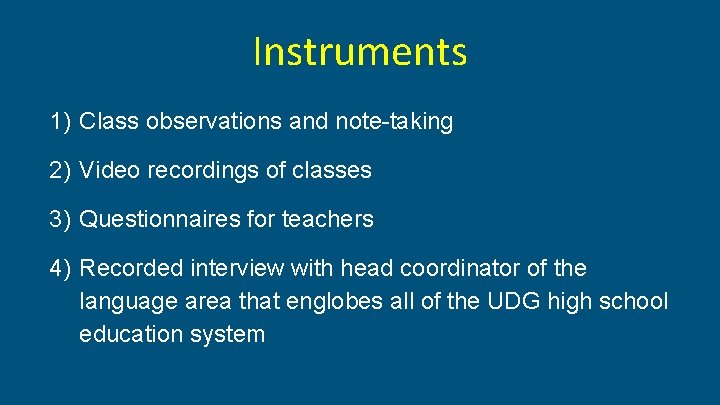 Instruments

1) Class observations and note-taking

2) Video recordings of classes

3) Questionnaires for teachers

4) Recorded interview with head coordinator of the language area that englobes all of the UDG high school education system